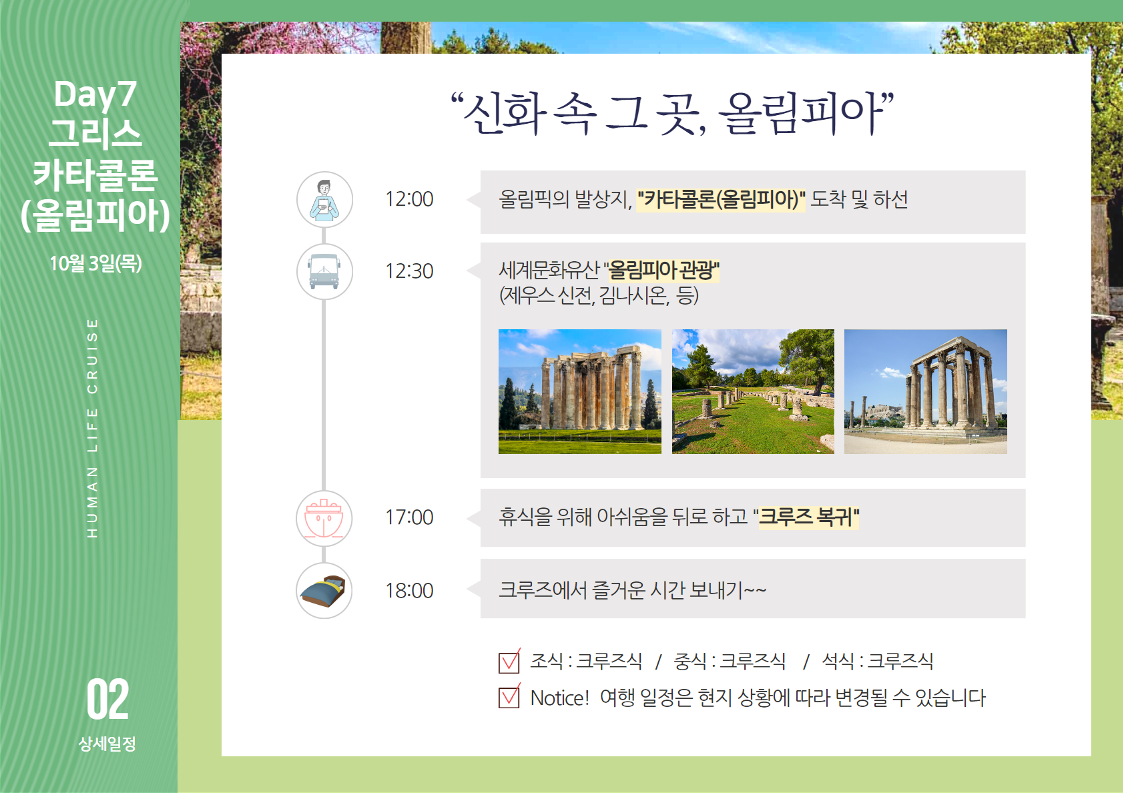 Day7
그리스
카타콜론
(올림피아)

10월 3일(목)

HUMAN LIFE CRUISE

02
상세일정

“신화 속 그 곳, 올림피아”

12:00 올림픽의 발상지, "카타콜론(올림피아)" 도착 및 하선

12:30 세계문화유산 "올림피아 관광"
(제우스 신전, 김나시온, 등)

17:00 휴식을 위해 아쉬움을 뒤로 하고 "크루즈 복귀"

18:00 크루즈에서 즐거운 시간 보내기~~

조식 : 크루즈식 / 중식 : 크루즈식 / 석식 : 크루즈식

Notice! 여행 일정은 현지 상황에 따라 변경될 수 있습니다